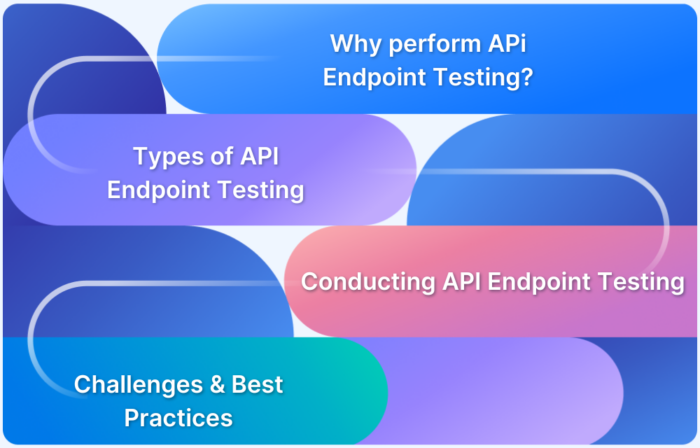 Why perform APi Endpoint Testing?

Types of API Endpoint Testing

Conducting API Endpoint Testing

Challenges & Best Practices